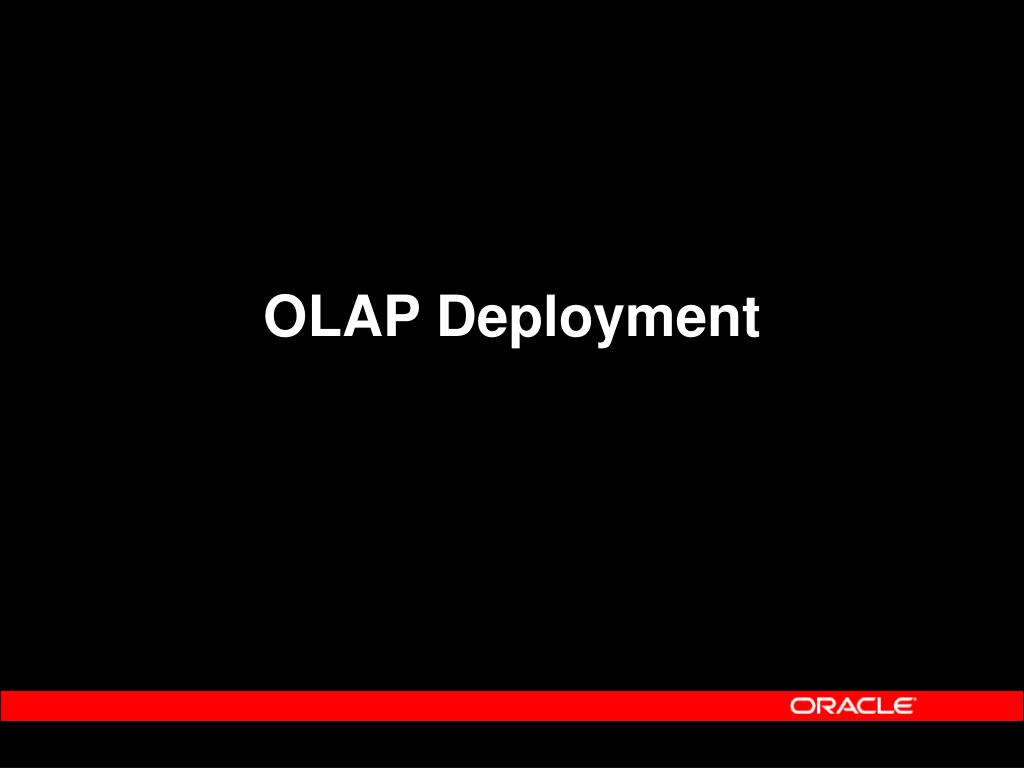 OLAP Deployment

ORACLE